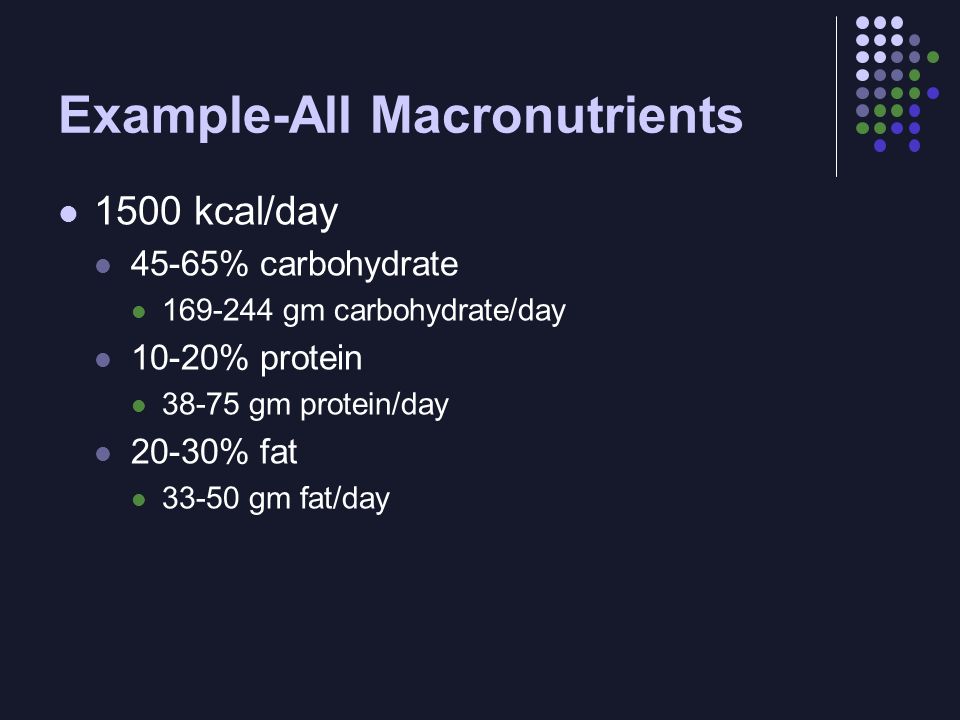 Example-All Macronutrients

- 1500 kcal/day
  - 45-65% carbohydrate
    - 169-244 gm carbohydrate/day
  - 10-20% protein
    - 38-75 gm protein/day
  - 20-30% fat
    - 33-50 gm fat/day